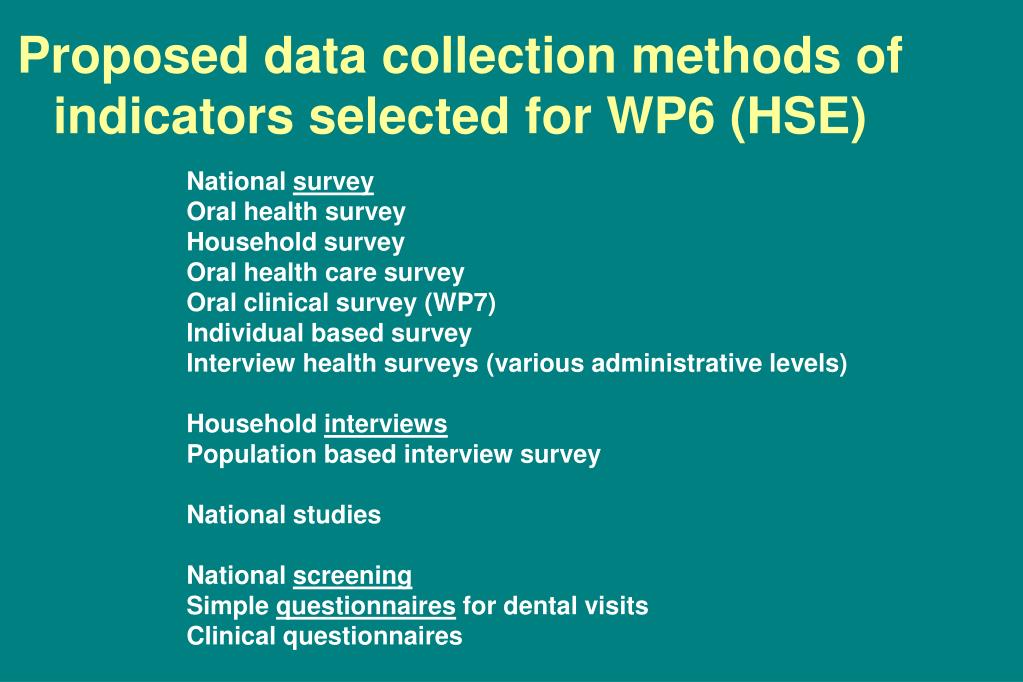 Proposed data collection methods of indicators selected for WP6 (HSE)

National survey
Oral health survey
Household survey
Oral health care survey
Oral clinical survey (WP7)
Individual based survey
Interview health surveys (various administrative levels)

Household interviews
Population based interview survey

National studies

National screening
Simple questionnaires for dental visits
Clinical questionnaires